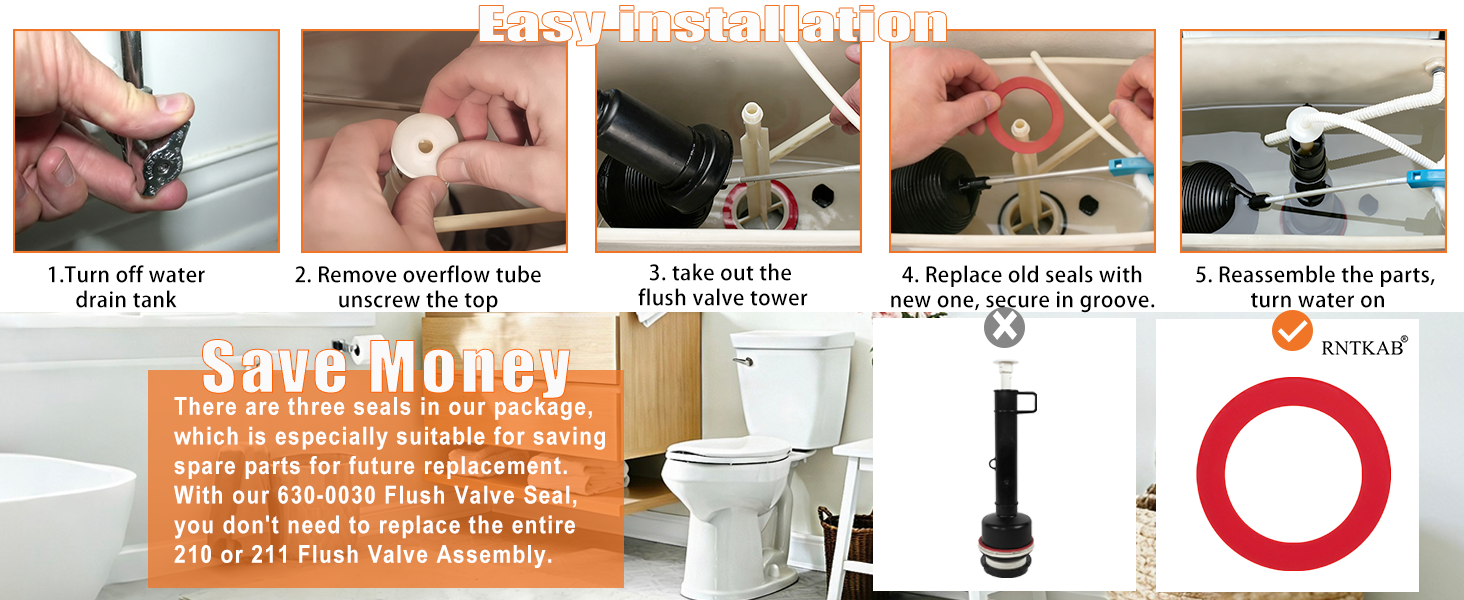 Easy installation

1.Turn off water drain tank

2. Remove overflow tube unscrew the top

3. take out the flush valve tower

4. Replace old seals with new one, secure in groove.

5. Reassemble the parts, turn water on

Save Money

There are three seals in our package, which is especially suitable for saving spare parts for future replacement. With our 630-0030 Flush Valve Seal, you don't need to replace the entire 210 or 211 Flush Valve Assembly.

RNTKAB®